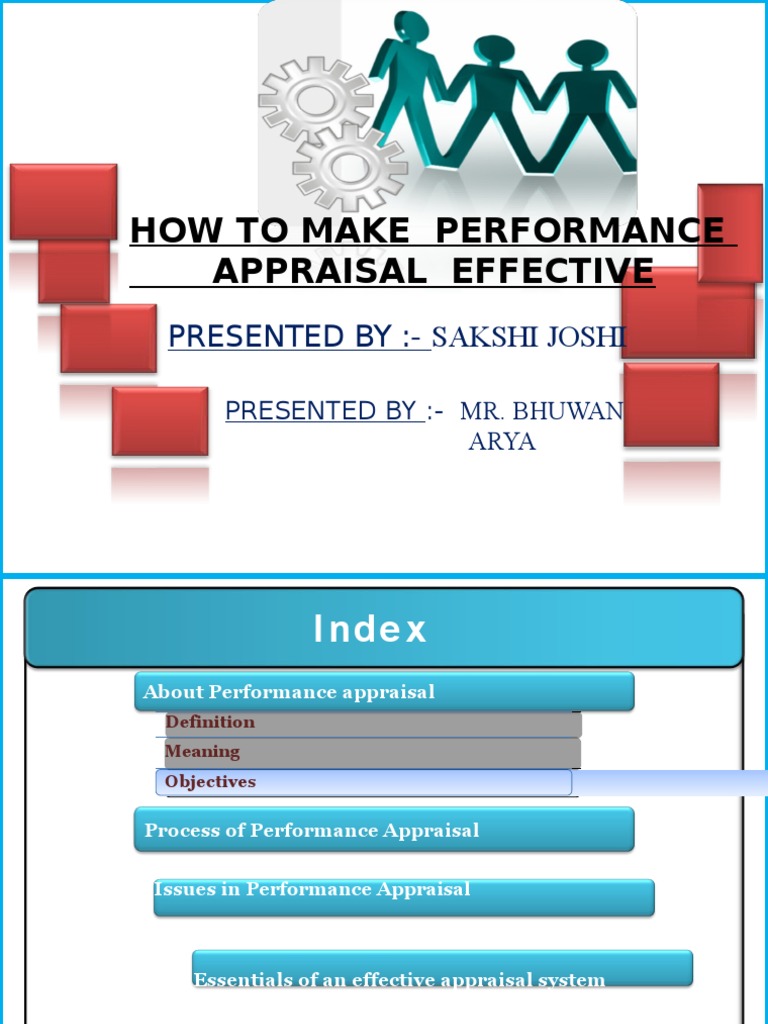 HOW TO MAKE PERFORMANCE APPRAISAL EFFECTIVE

PRESENTED BY :- SAKSHI JOSHI

PRESENTED BY :- MR. BHUWAN ARYA

Index

About Performance appraisal

Definition

Meaning

Objectives

Process of Performance Appraisal

Issues in Performance Appraisal

Essentials of an effective appraisal system